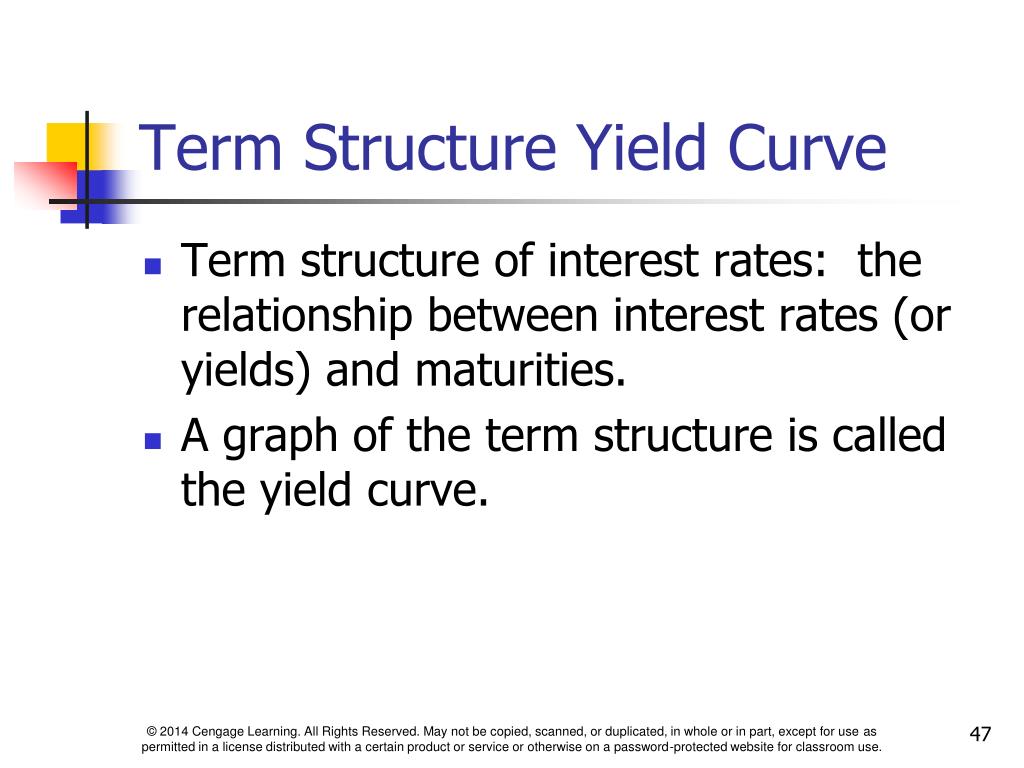 Term Structure Yield Curve

- Term structure of interest rates: the relationship between interest rates (or yields) and maturities.
- A graph of the term structure is called the yield curve.

© 2014 Cengage Learning. All Rights Reserved. May not be copied, scanned, or duplicated, in whole or in part, except for use as permitted in a license distributed with a certain product or service or otherwise on a password-protected website for classroom use.

47